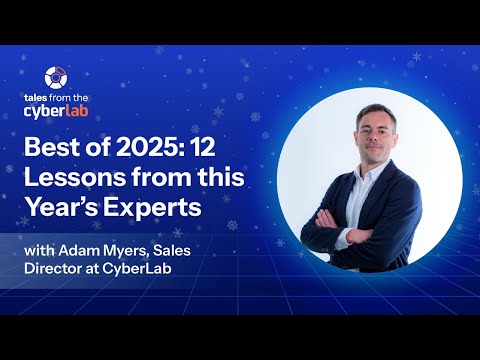 tales from the
cyberlab

Best of 2025: 12 Lessons from this Year's Experts

with Adam Myers, Sales Director at CyberLab